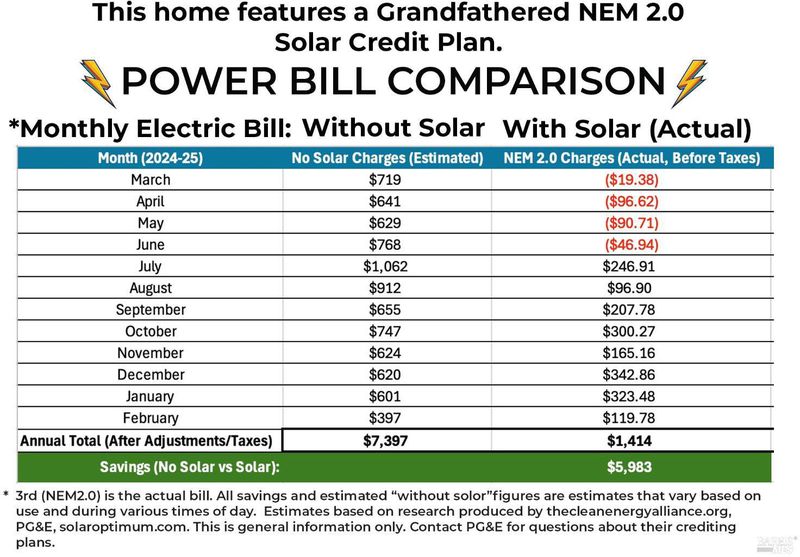 This home features a Grandfathered NEM 2.0 Solar Credit Plan.

POWER BILL COMPARISON

*Monthly Electric Bill: Without Solar With Solar (Actual)

| Month (2024-25) | No Solar Charges (Estimated) | NEM 2.0 Charges (Actual, Before Taxes) |
|---|---|---|
| March | $719 | ($19.38) |
| April | $641 | ($96.62) |
| May | $629 | ($90.71) |
| June | $768 | ($46.94) |
| July | $1,062 | $246.91 |
| August | $912 | $96.90 |
| September | $655 | $207.78 |
| October | $747 | $300.27 |
| November | $624 | $165.16 |
| December | $620 | $342.86 |
| January | $601 | $323.48 |
| February | $397 | $119.78 |
| Annual Total (After Adjustments/Taxes) | $7,397 | $1,414 |
| Savings (No Solar vs Solar): | | $5,983 |

* 3rd (NEM2.0) is the actual bill. All savings and estimated "without solor"figures are estimates that vary based on use and during various times of day. Estimates based on research produced by thecleanenergyalliance.org, PG&E, solaroptimum.com. This is general information only. Contact PG&E for questions about their crediting plans.